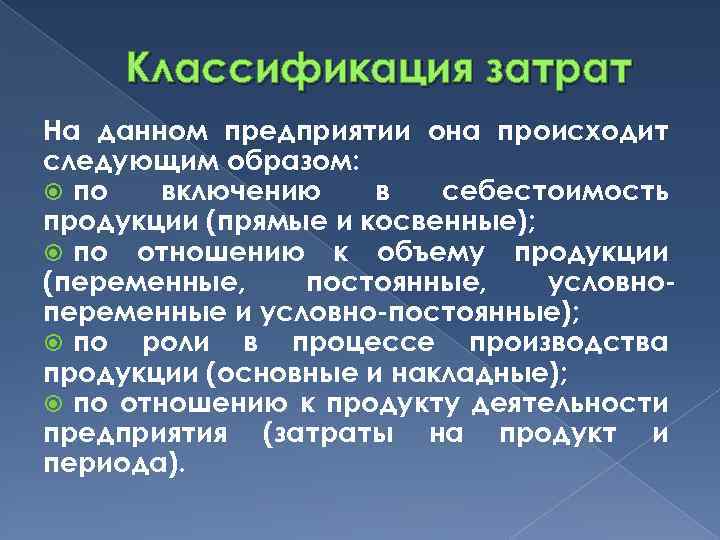 Классификация затрат

На данном предприятии она происходит следующим образом:

по включению в себестоимость продукции (прямые и косвенные);

по отношению к объему продукции (переменные, постоянные, условно-переменные и условно-постоянные);

по роли в процессе производства продукции (основные и накладные);

по отношению к продукту деятельности предприятия (затраты на продукт и периода).